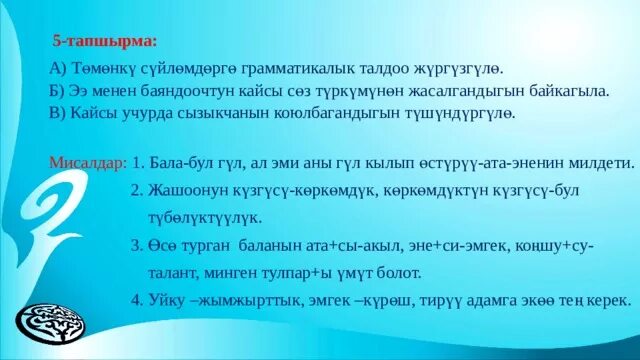 5-тапшырма:

А) Төмөнкү сүйлөмдөргө грамматикалык талдоо жүргүзгүлө.
Б) Ээ менен баяндоочтун кайсы сөз түркүмүнөн жасалгандыгын байкагыла.
В) Кайсы учурда сызыкчанын коюлбагандыгын түшүндүргүлө.

Мисалдар: 1. Бала-бул гүл, ал эми аны гүл кылып өстүрүү-ата-эненин милдети.
2. Жашоонун күзгүсү-көркөмдүк, көркөмдүктүн күзгүсү-бул түбөлүктүүлүк.
3. Өсө турган баланын ата+сы-акыл, эне+си-эмгек, коңшу+су-талант, минген тулпар+ы үмүт болот.
4. Уйку –жымжырттык, эмгек –күрөш, тирүү адамга экөө тең керек.